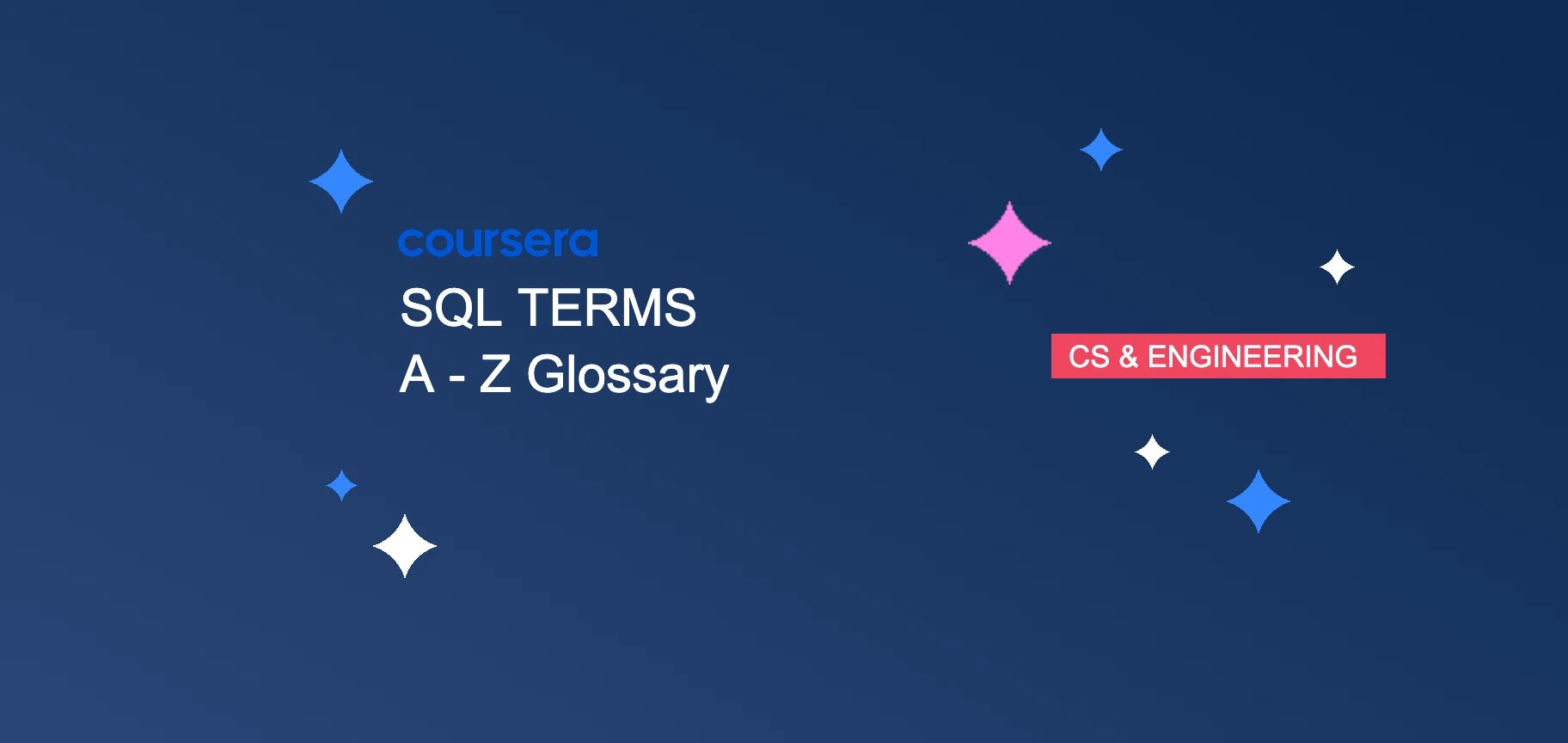 coursera
SQL TERMS
A - Z Glossary

CS & ENGINEERING